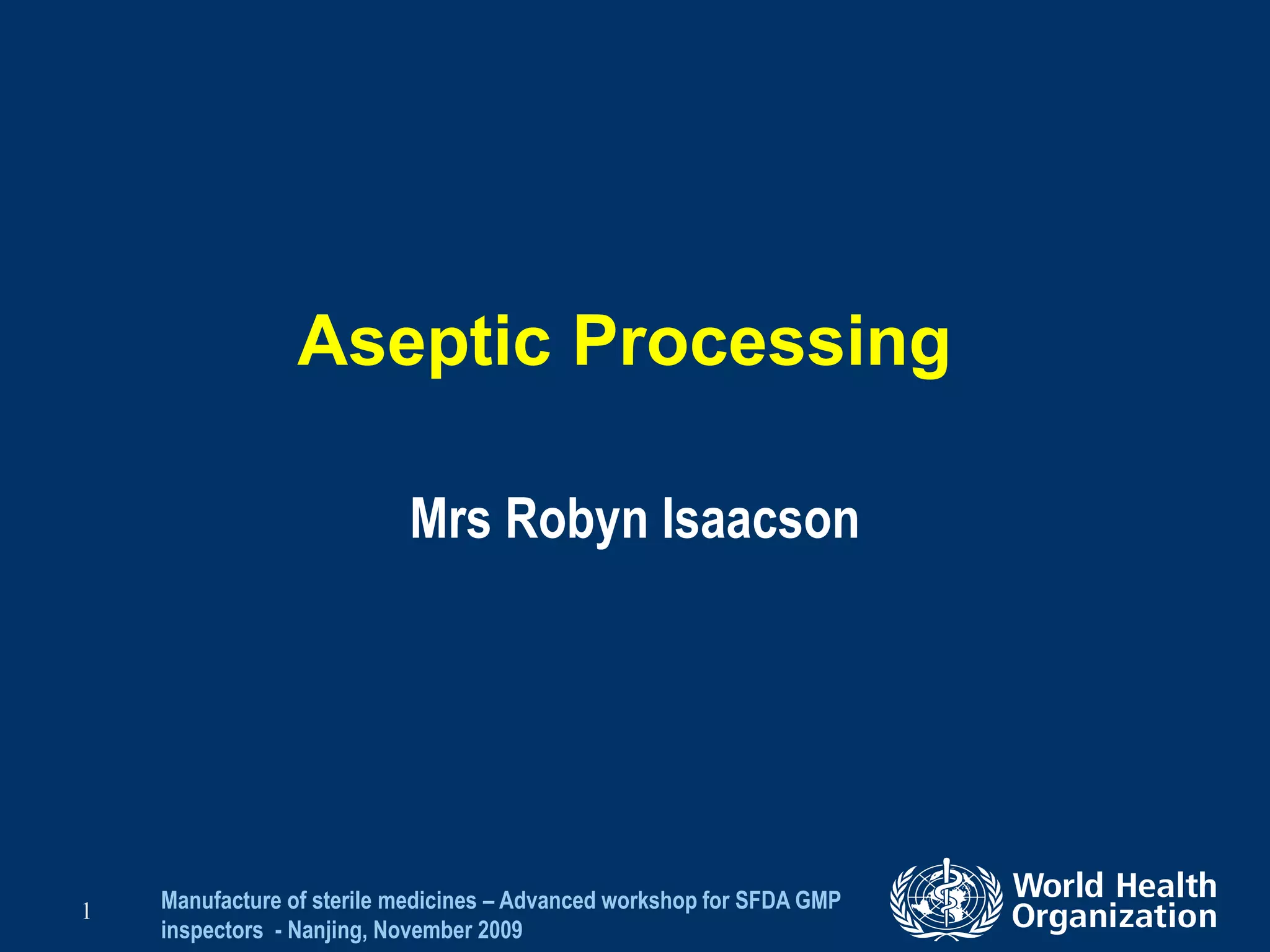 Aseptic Processing

Mrs Robyn Isaacson

1

Manufacture of sterile medicines – Advanced workshop for SFDA GMP inspectors - Nanjing, November 2009

World Health Organization